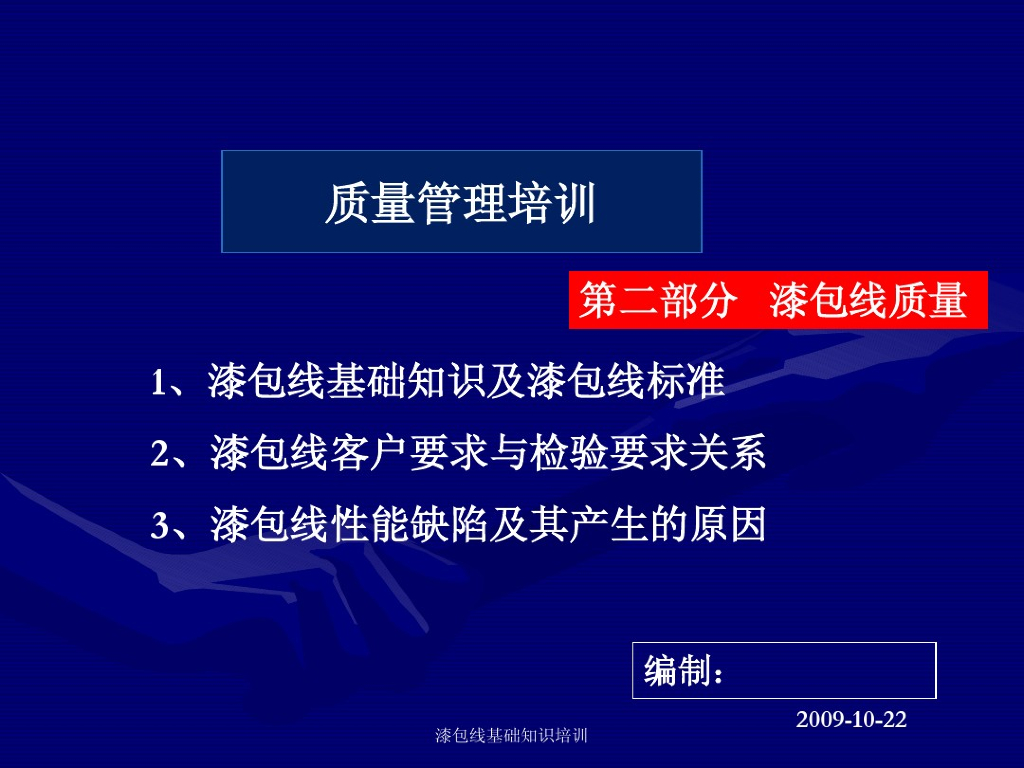 质量管理培训

第二部分　漆包线质量

1、漆包线基础知识及漆包线标准

2、漆包线客户要求与检验要求关系

3、漆包线性能缺陷及其产生的原因

编制：

2009-10-22

漆包线基础知识培训